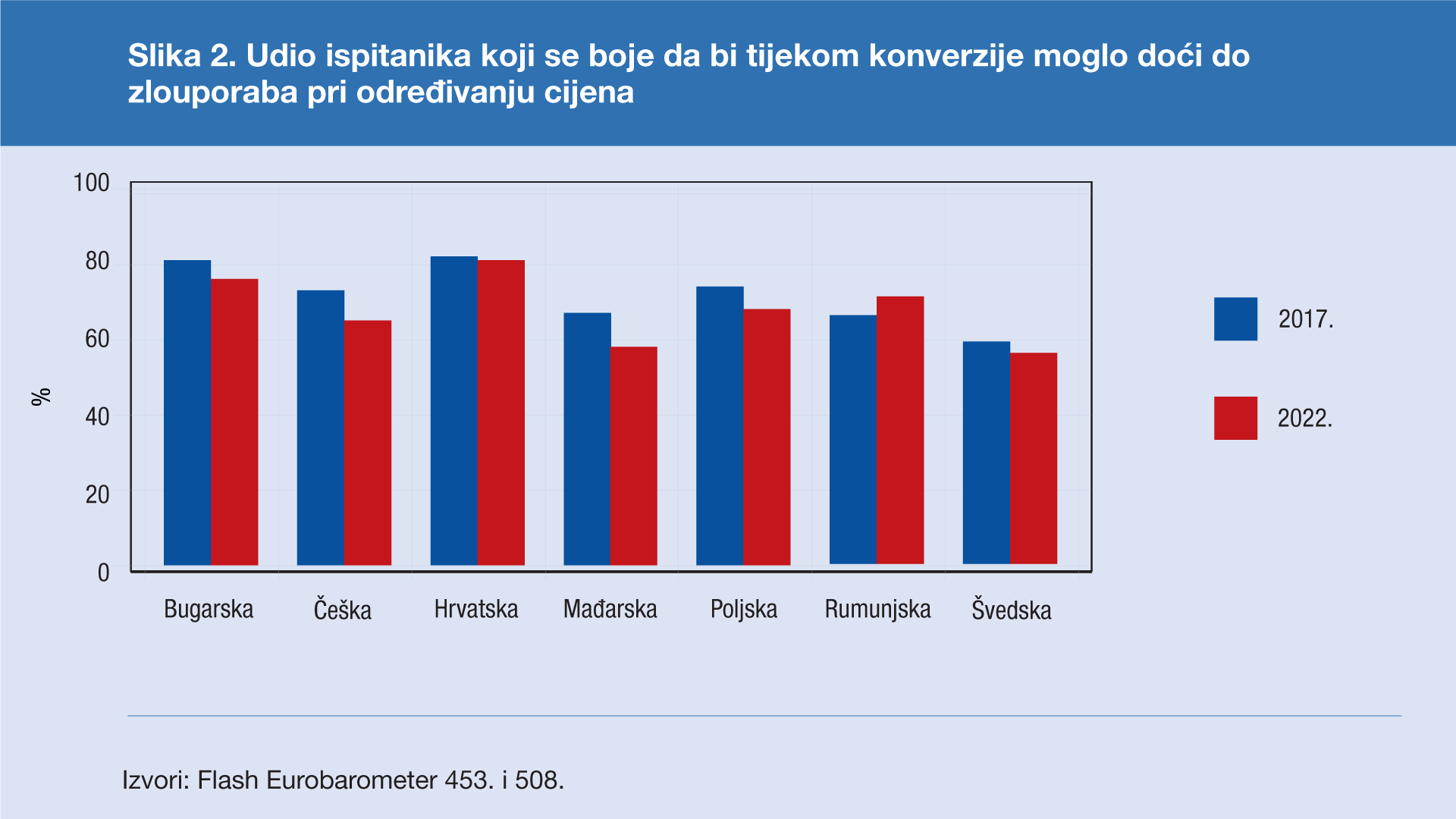 Slika 2. Udio ispitanika koji se boje da bi tijekom konverzije moglo doći do zlouporaba pri određivanju cijena

100
80
60
40
20
0

%

Bugarska
Češka
Hrvatska
Mađarska
Poljska
Rumunjska
Švedska

2017.
2022.

Izvori: Flash Eurobarometer 453. i 508.